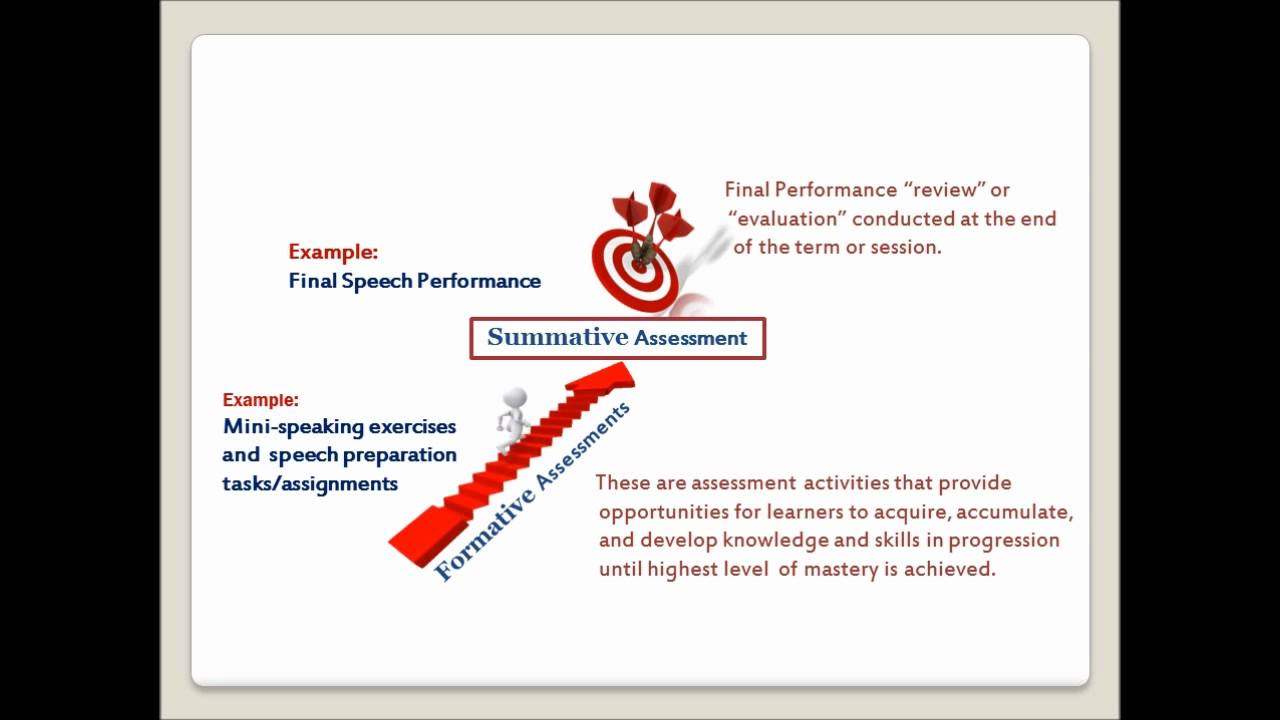 Example:
Final Speech Performance

Final Performance “review” or “evaluation” conducted at the end of the term or session.

Summative Assessment

Example:
Mini-speaking exercises and speech preparation tasks/assignments

Formative Assessments

These are assessment activities that provide opportunities for learners to acquire, accumulate, and develop knowledge and skills in progression until highest level of mastery is achieved.